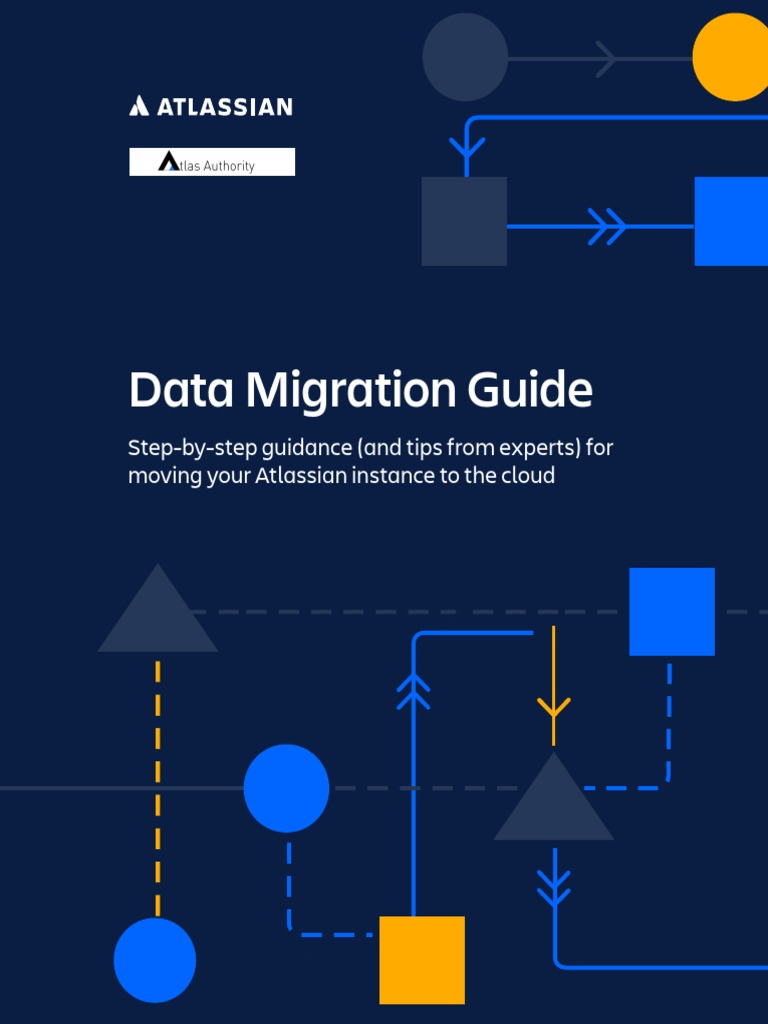 ATLASSIAN

Atlas Authority

Data Migration Guide

Step-by-step guidance (and tips from experts) for moving your Atlassian instance to the cloud